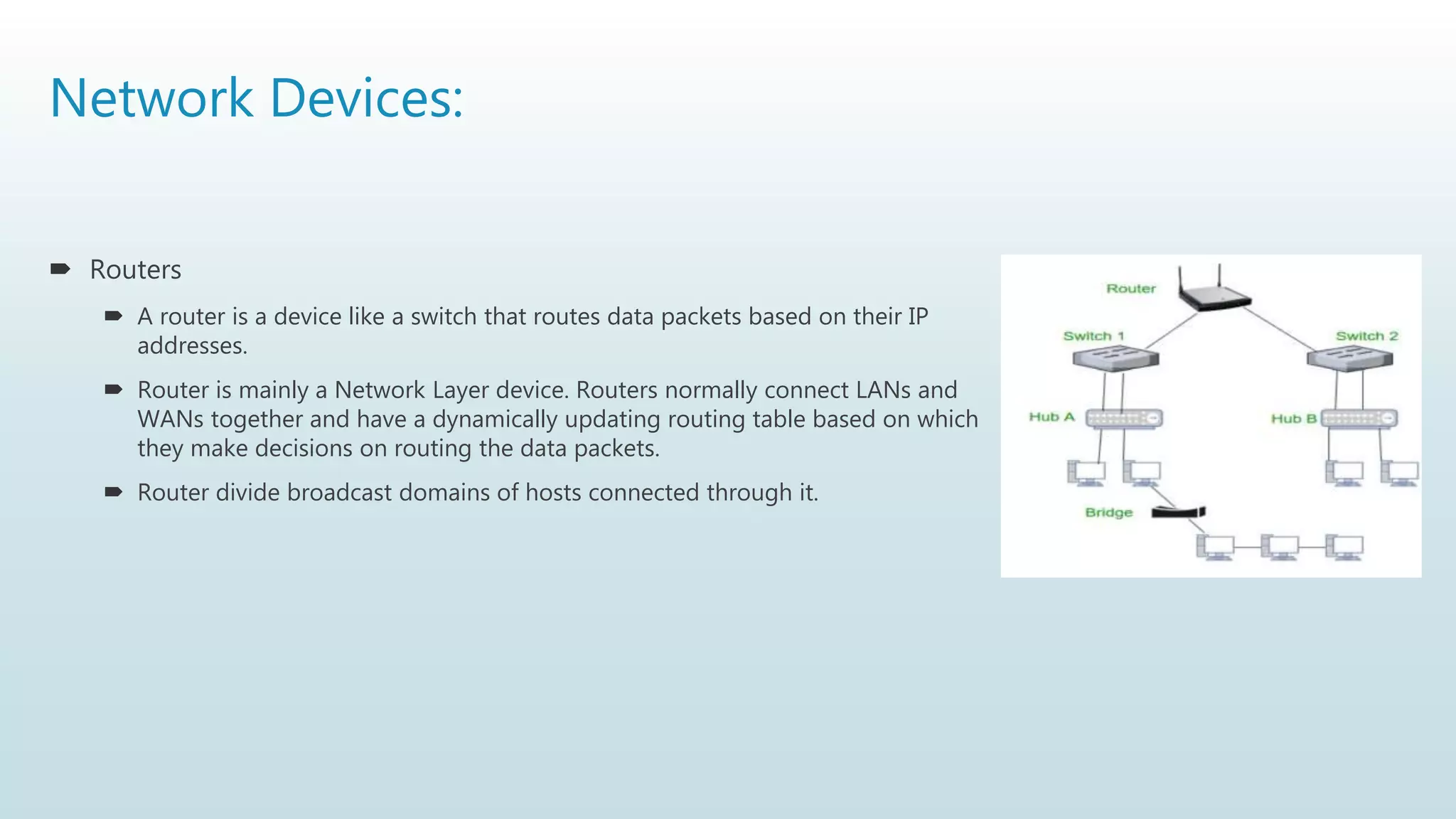 Network Devices:

Routers

A router is a device like a switch that routes data packets based on their IP addresses.

Router is mainly a Network Layer device. Routers normally connect LANs and WANs together and have a dynamically updating routing table based on which they make decisions on routing the data packets.

Router divide broadcast domains of hosts connected through it.

Router

Switch 1

Switch 2

Hub A

Hub B

Bridge